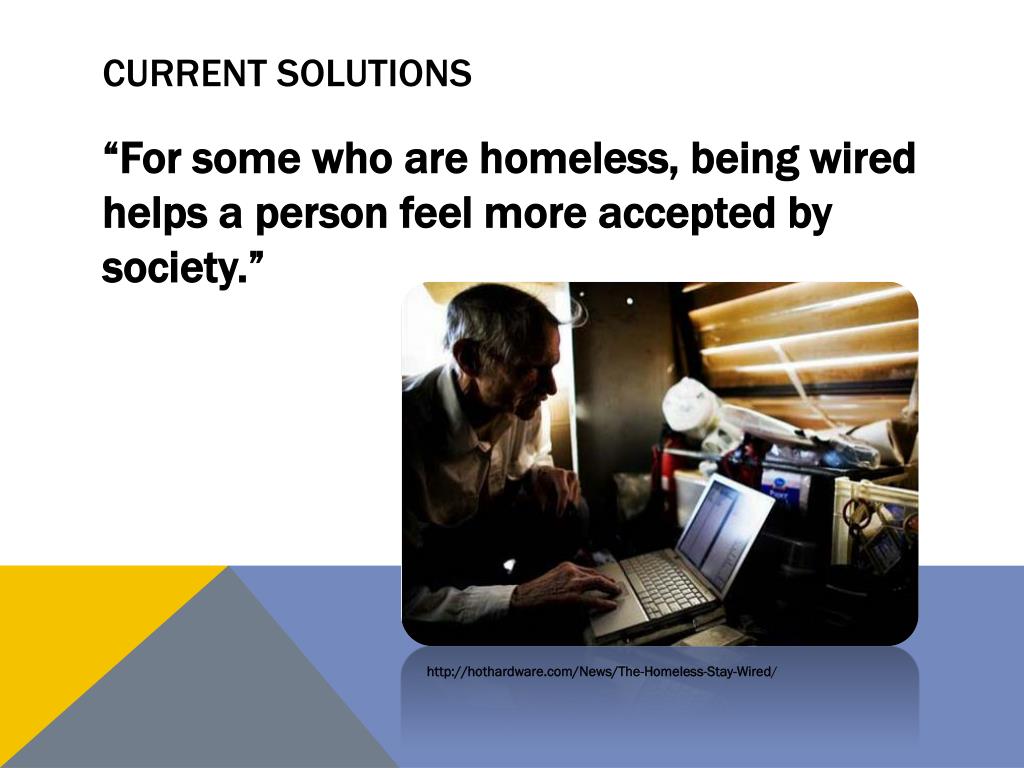 CURRENT SOLUTIONS

“For some who are homeless, being wired helps a person feel more accepted by society.”

http://hothardware.com/News/The-Homeless-Stay-Wired/